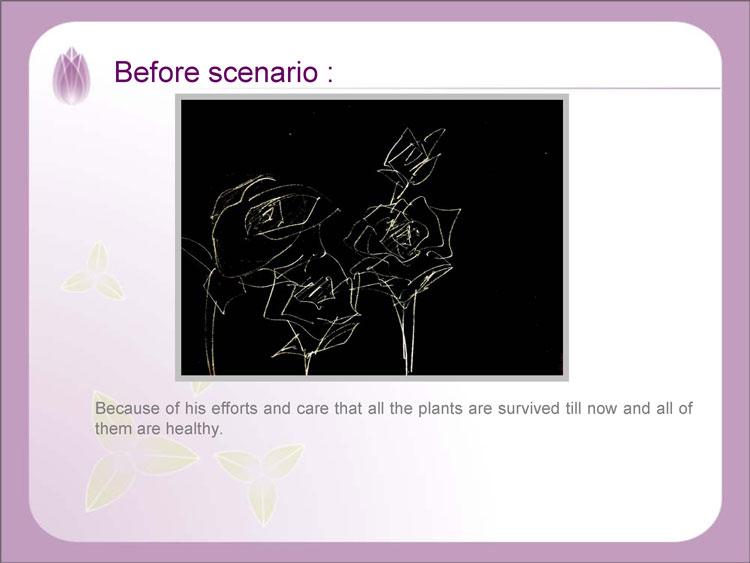 Before scenario :

Because of his efforts and care that all the plants are survived till now and all of them are healthy.